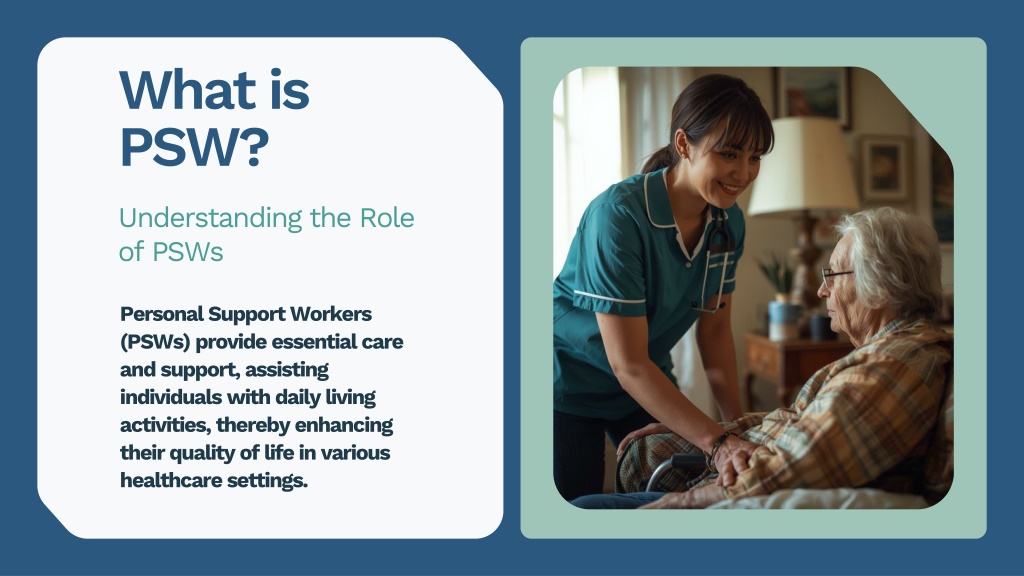 What is PSW?

Understanding the Role of PSWs

Personal Support Workers (PSWs) provide essential care and support, assisting individuals with daily living activities, thereby enhancing their quality of life in various healthcare settings.